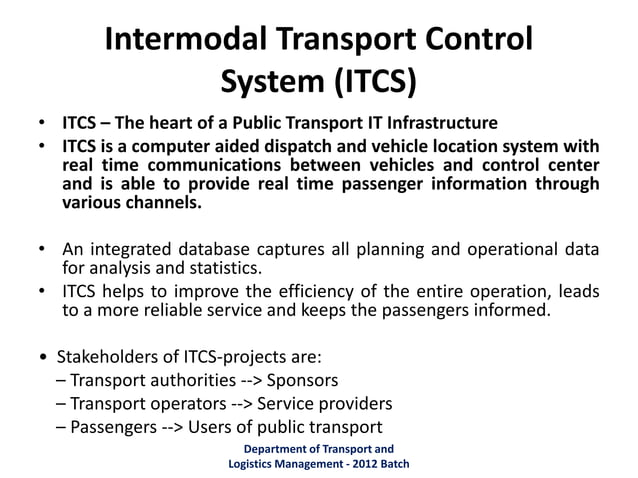 Intermodal Transport Control System (ITCS)

• ITCS – The heart of a Public Transport IT Infrastructure
• ITCS is a computer aided dispatch and vehicle location system with real time communications between vehicles and control center and is able to provide real time passenger information through various channels.

• An integrated database captures all planning and operational data for analysis and statistics.
• ITCS helps to improve the efficiency of the entire operation, leads to a more reliable service and keeps the passengers informed.

• Stakeholders of ITCS-projects are:
– Transport authorities --> Sponsors
– Transport operators --> Service providers
– Passengers --> Users of public transport

Department of Transport and Logistics Management - 2012 Batch